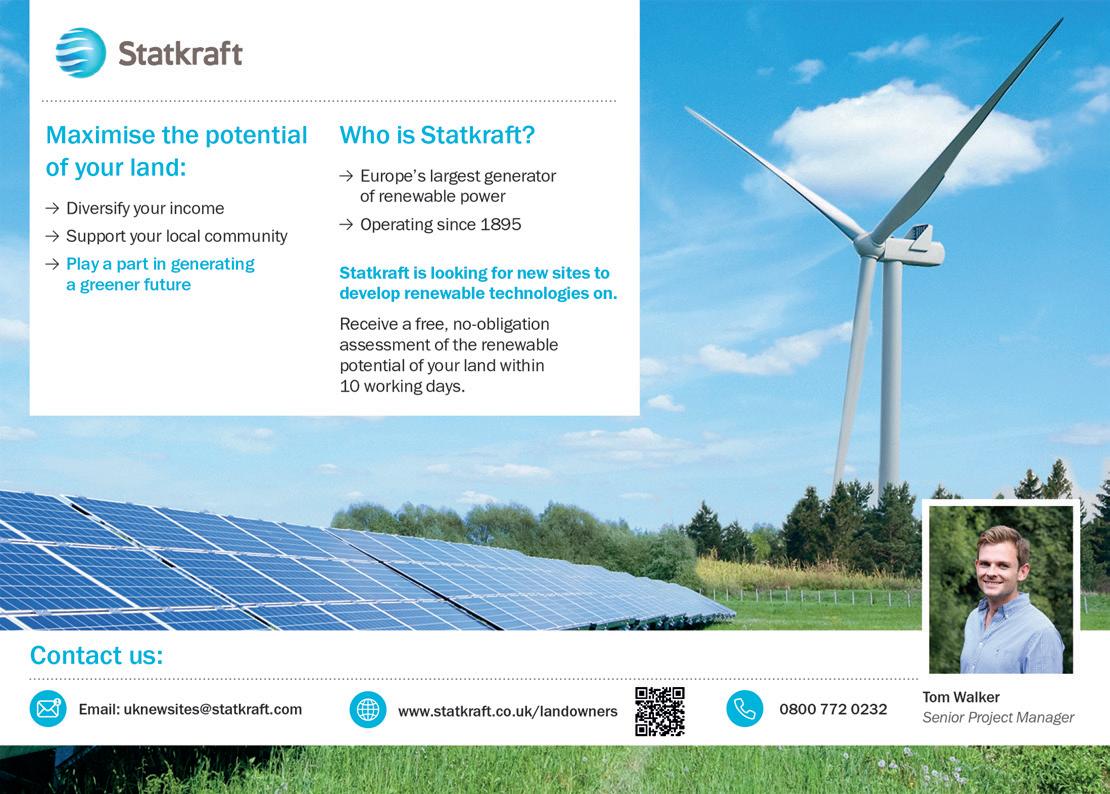 Statkraft

Maximise the potential of your land:

→ Diversify your income

→ Support your local community

→ Play a part in generating a greener future

Who is Statkraft?

→ Europe's largest generator of renewable power

→ Operating since 1895

Statkraft is looking for new sites to develop renewable technologies on.

Receive a free, no-obligation assessment of the renewable potential of your land within 10 working days.

Contact us:

Email: uknewsites@statkraft.com

www.statkraft.co.uk/landowners

0800 772 0232

Tom Walker
Senior Project Manager